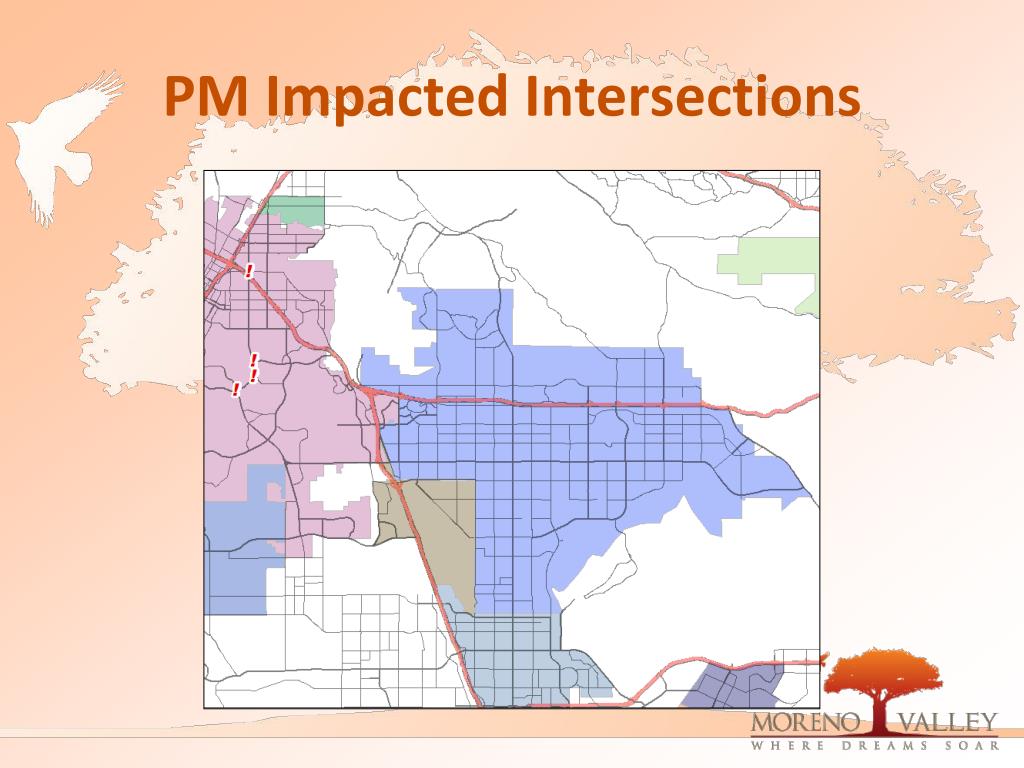 PM Impacted Intersections

!
!
!
!

MORENO VALLEY
WHERE DREAMS SOAR